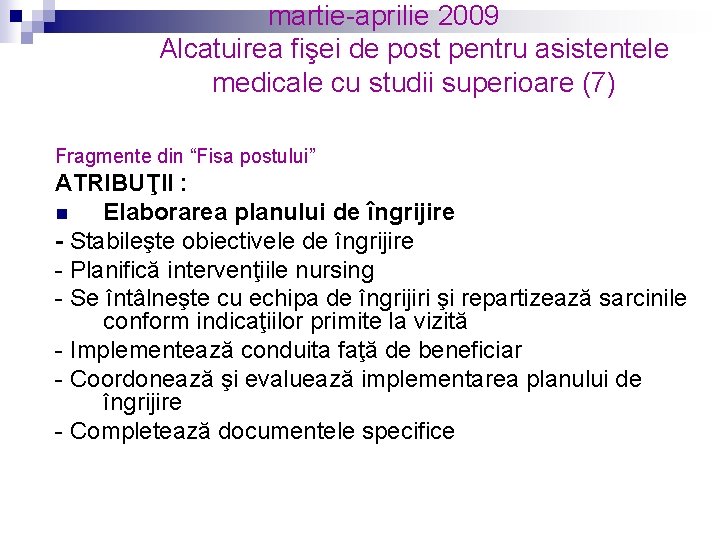 martie-aprilie 2009
Alcatuirea fişei de post pentru asistentele medicale cu studii superioare (7)

Fragmente din “Fisa postului”
ATRIBUŢII :
Elaborarea planului de îngrijire
- Stabileşte obiectivele de îngrijire
- Planifică intervenţiile nursing
- Se întâlneşte cu echipa de îngrijiri şi repartizează sarcinile conform indicaţiilor primite la vizită
- Implementează conduita faţă de beneficiar
- Coordonează şi evaluează implementarea planului de îngrijire
- Completează documentele specifice